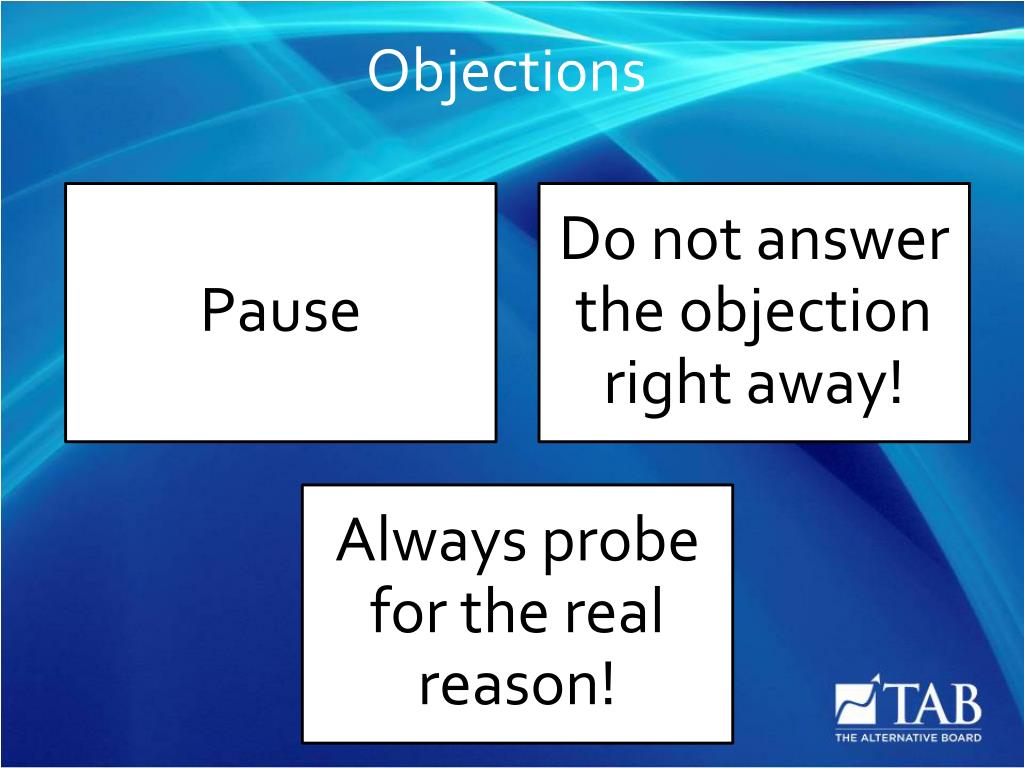 Objections

Pause

Do not answer the objection right away!

Always probe for the real reason!

TAB
THE ALTERNATIVE BOARD